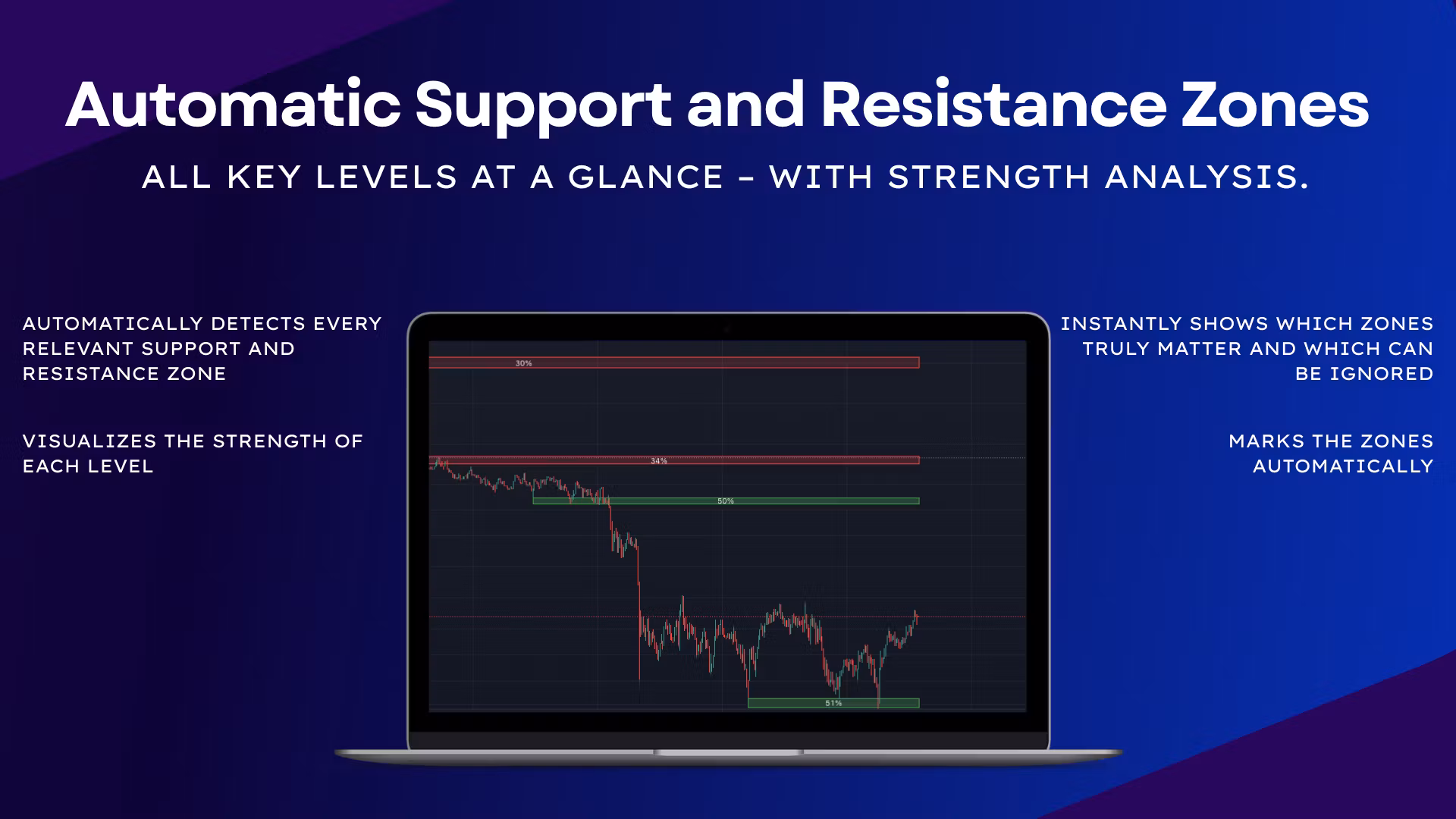 Automatic Support and Resistance Zones

ALL KEY LEVELS AT A GLANCE - WITH STRENGTH ANALYSIS.

AUTOMATICALLY DETECTS EVERY RELEVANT SUPPORT AND RESISTANCE ZONE

VISUALIZES THE STRENGTH OF EACH LEVEL

30%

34%

50%

51%

INSTANTLY SHOWS WHICH ZONES TRULY MATTER AND WHICH CAN BE IGNORED

MARKS THE ZONES AUTOMATICALLY